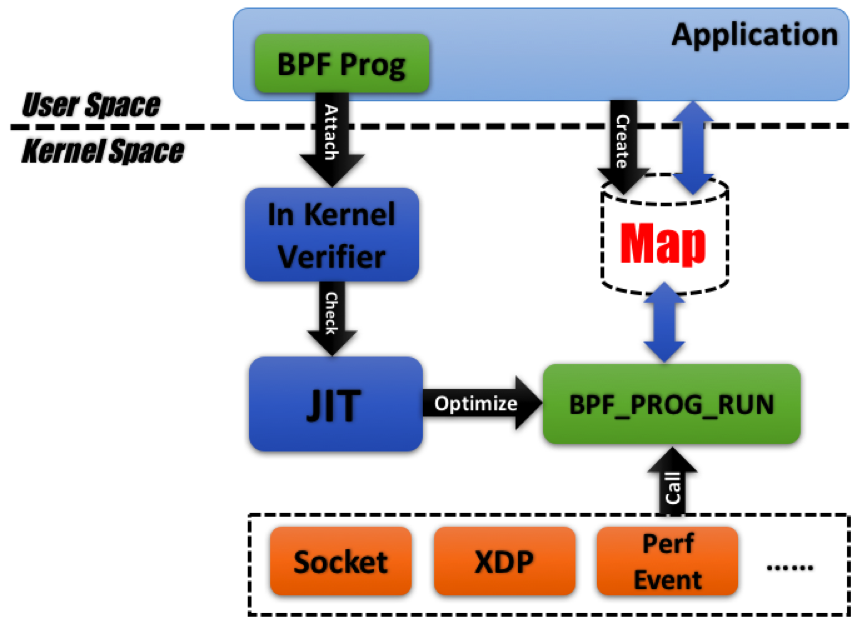 Application

BPF Prog

User Space

Kernel Space

Attach

Create

In Kernel Verifier

Map

Check

JIT

Optimize

BPF_PROG_RUN

Call

Socket

XDP

Perf Event

......